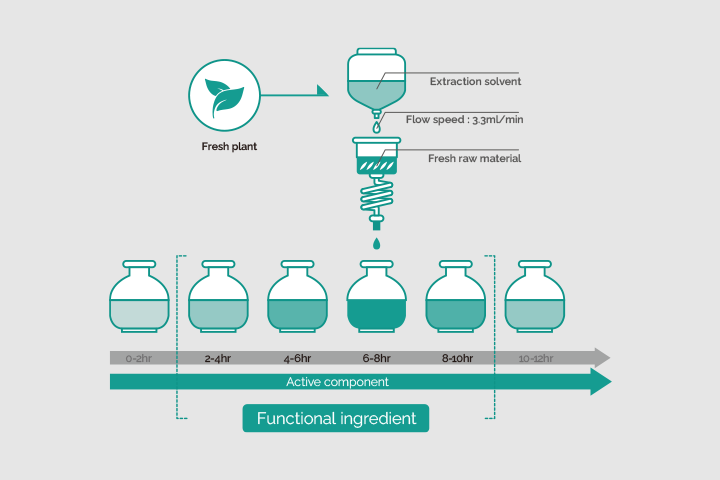 Fresh plant

Extraction solvent

Flow speed : 3.3ml/min

Fresh raw material

0-2hr

2-4hr

4-6hr

6-8hr

8-10hr

10-12hr

Active component

Functional ingredient